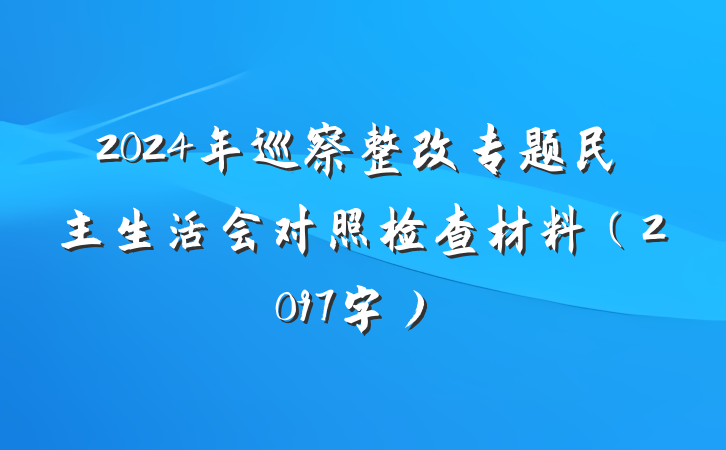 2024年巡察整改专题民主生活会对照检查材料（2017字）